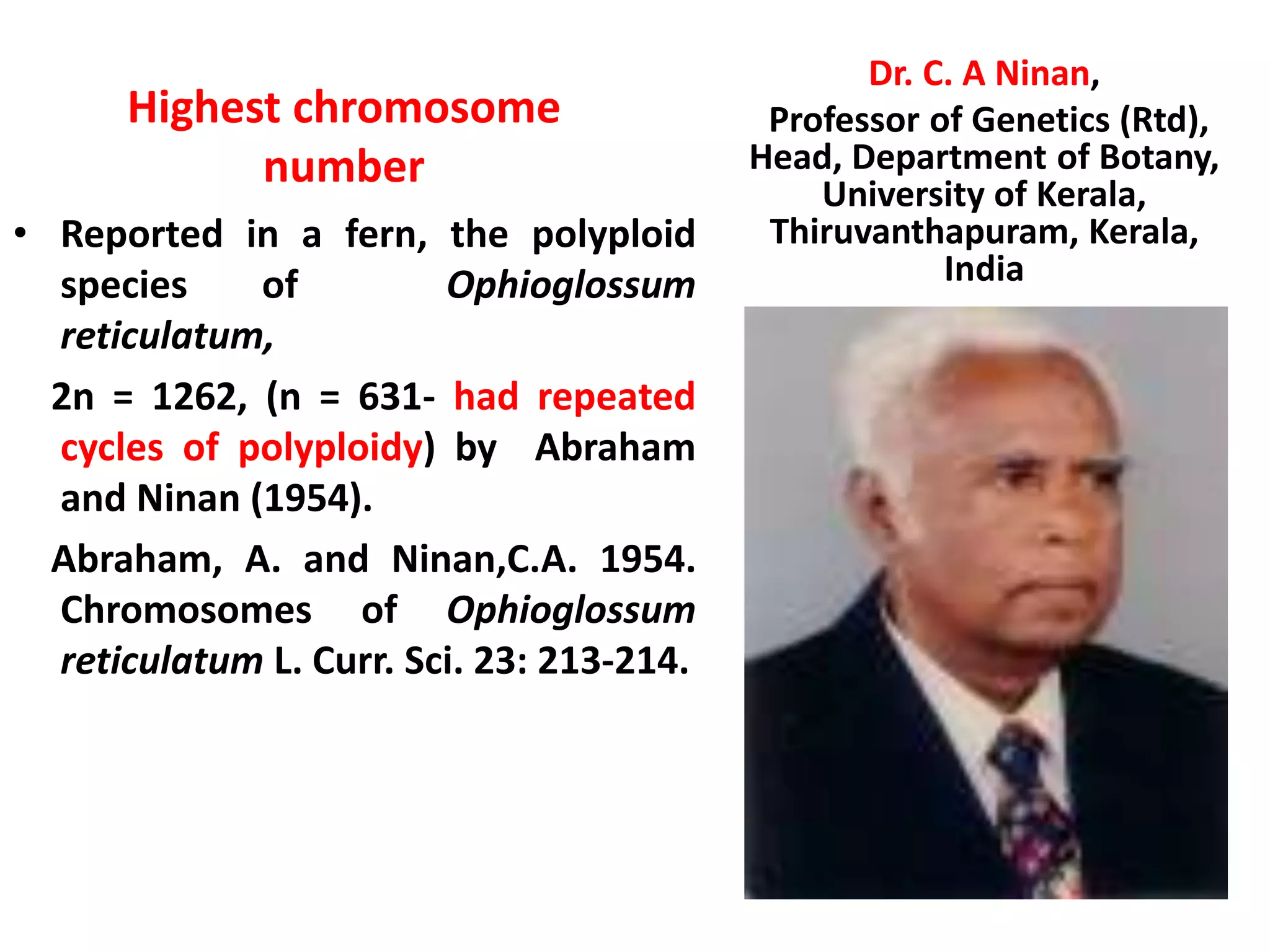 Highest chromosome number

• Reported in a fern, the polyploid species of Ophioglossum reticulatum,

2n = 1262, (n = 631- had repeated cycles of polyploidy) by Abraham and Ninan (1954).

Abraham, A. and Ninan,C.A. 1954. Chromosomes of Ophioglossum reticulatum L. Curr. Sci. 23: 213-214.

Dr. C. A Ninan,
Professor of Genetics (Rtd),
Head, Department of Botany,
University of Kerala,
Thiruvanthapuram, Kerala,
India